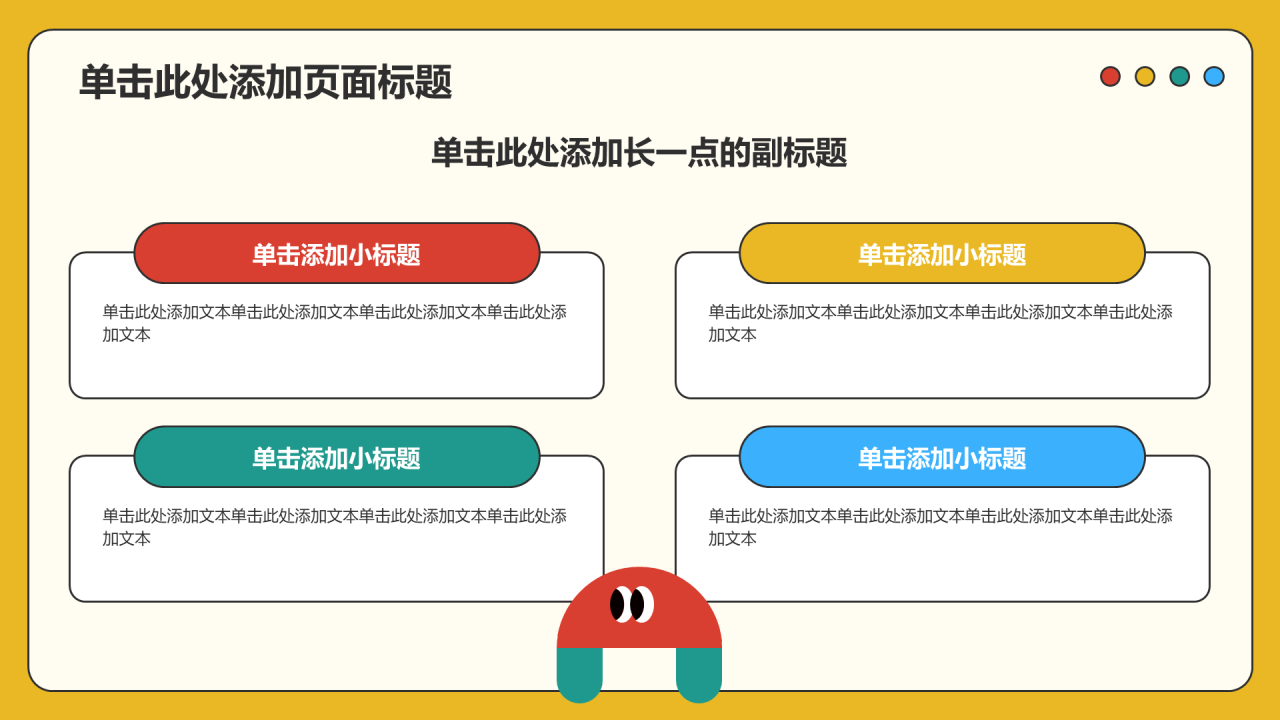 单击此处添加页面标题

单击此处添加长一点的副标题

单击添加小标题

单击此处添加文本单击此处添加文本单击此处添加文本单击此处添加文本

单击添加小标题

单击此处添加文本单击此处添加文本单击此处添加文本单击此处添加文本

单击添加小标题

单击此处添加文本单击此处添加文本单击此处添加文本单击此处添加文本

单击添加小标题

单击此处添加文本单击此处添加文本单击此处添加文本单击此处添加文本